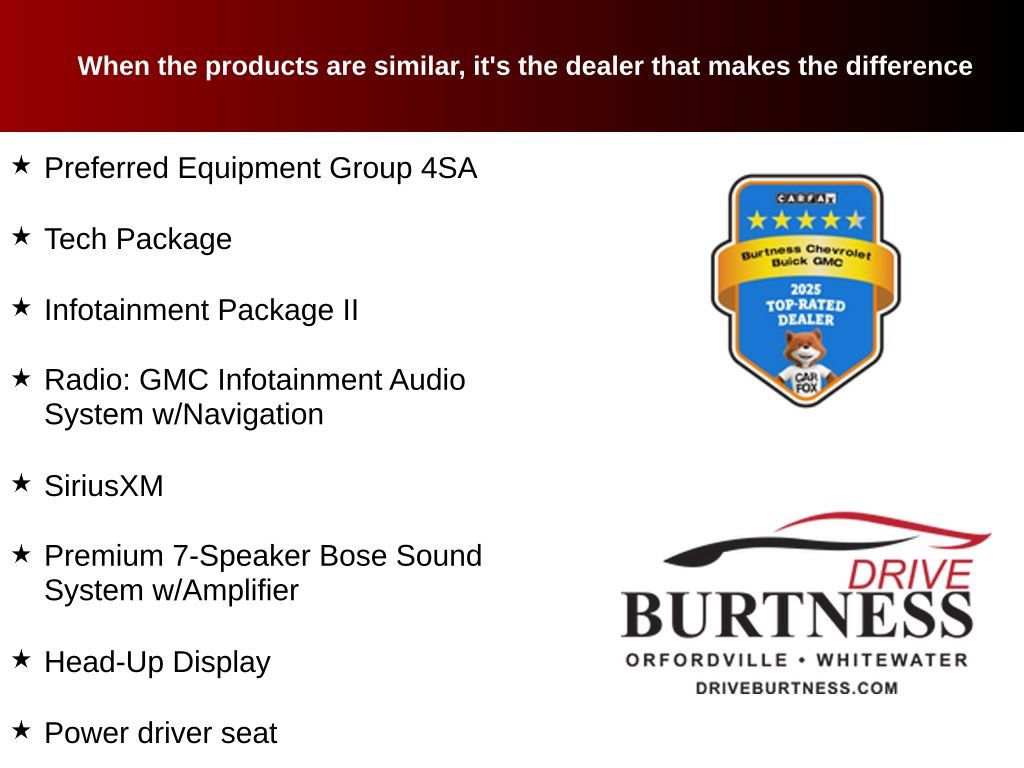 When the products are similar, it's the dealer that makes the difference

★ Preferred Equipment Group 4SA

★ Tech Package

★ Infotainment Package II

★ Radio: GMC Infotainment Audio System w/Navigation

★ SiriusXM

★ Premium 7-Speaker Bose Sound System w/Amplifier

★ Head-Up Display

★ Power driver seat

CARFAX

Burtness Chevrolet Buick GMC

2025 TOP-RATED DEALER

CAR FOX

DRIVE
BURTNESS
ORFORDVILLE • WHITEWATER
DRIVEBURTNESS.COM